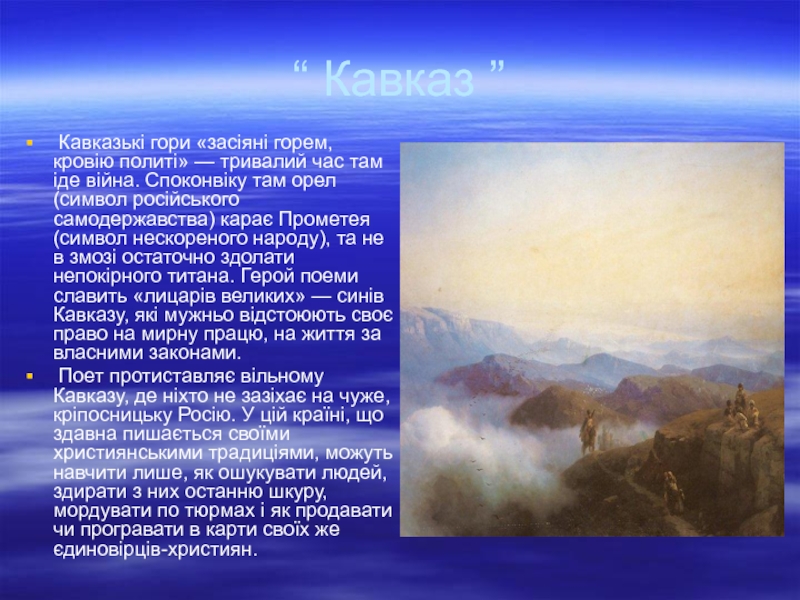 “ Кавказ ”

Кавказькі гори «засіяні горем, кровію политі» — тривалий час там іде війна. Споконвіку там орел (символ російського самодержавства) карає Прометея (символ нескореного народу), та не в змозі остаточно здолати непокірного титана. Герой поеми славить «лицарів великих» — синів Кавказу, які мужньо відстоюють своє право на мирну працю, на життя за власними законами.

Поет протиставляє вільному Кавказу, де ніхто не зазіхає на чуже, кріпосницьку Росію. У цій країні, що здавна пишається своїми християнськими традиціями, можуть навчити лише, як ошукувати людей, здирати з них останню шкуру, мордувати по тюрмах і як продавати чи програвати в карти своїх же єдиновірців-християн.